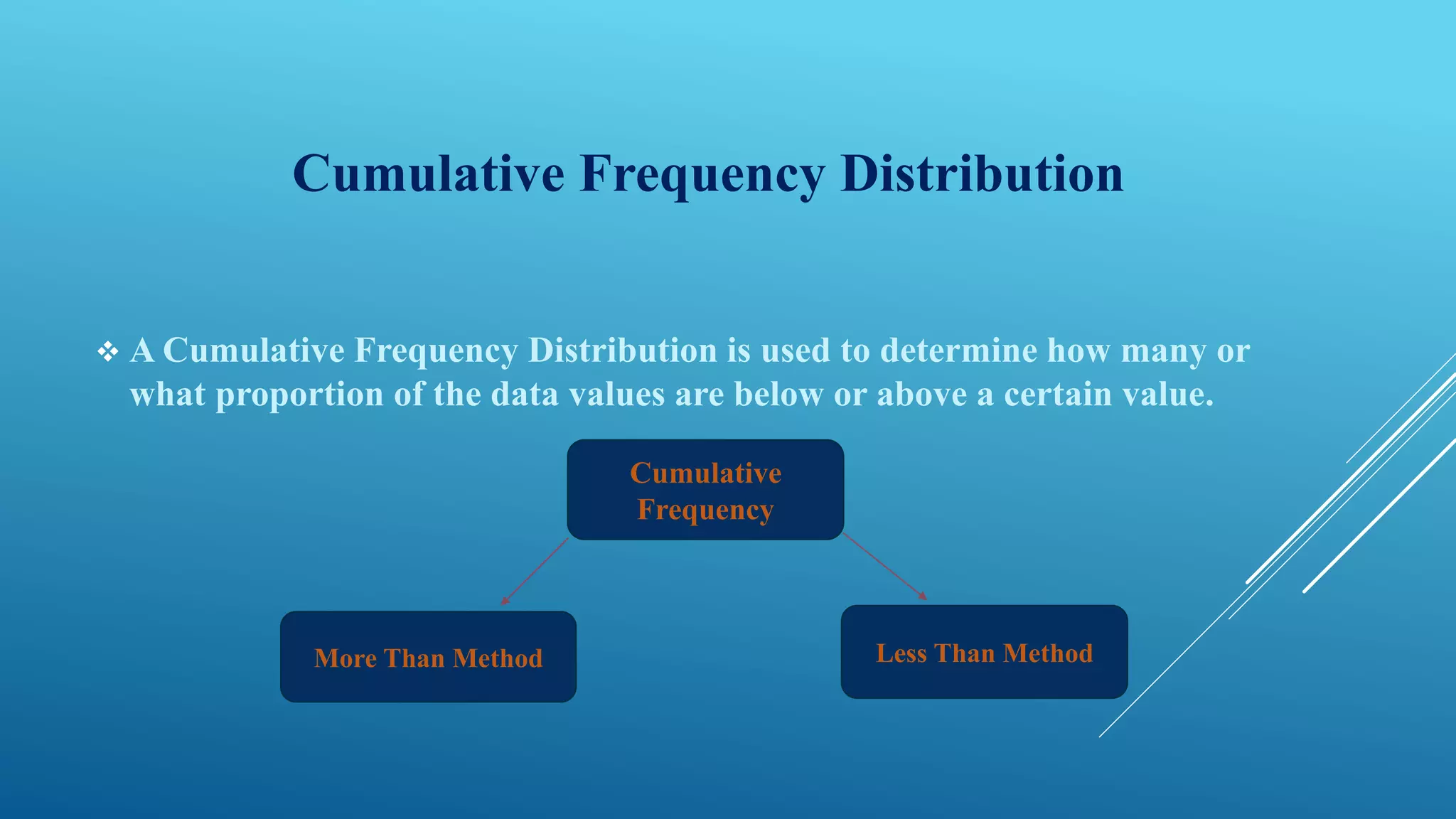 Cumulative Frequency Distribution

❖ A Cumulative Frequency Distribution is used to determine how many or what proportion of the data values are below or above a certain value.

Cumulative Frequency

More Than Method

Less Than Method